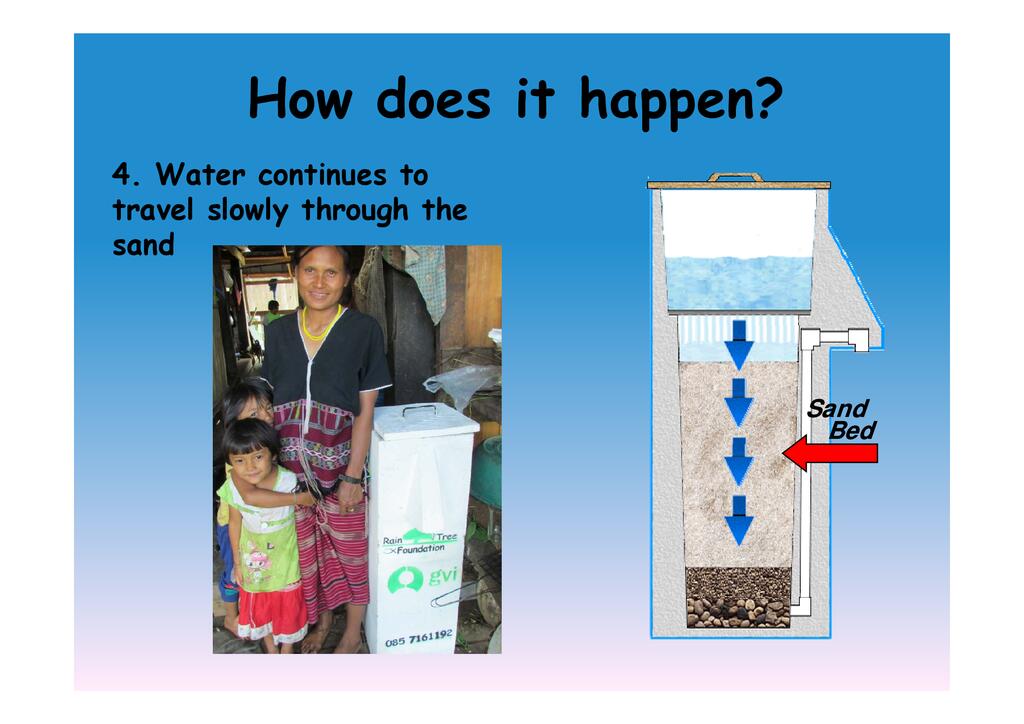 How does it happen?

4. Water continues to travel slowly through the sand

Rain Tree Foundation

gvi

085 7161192

Sand Bed